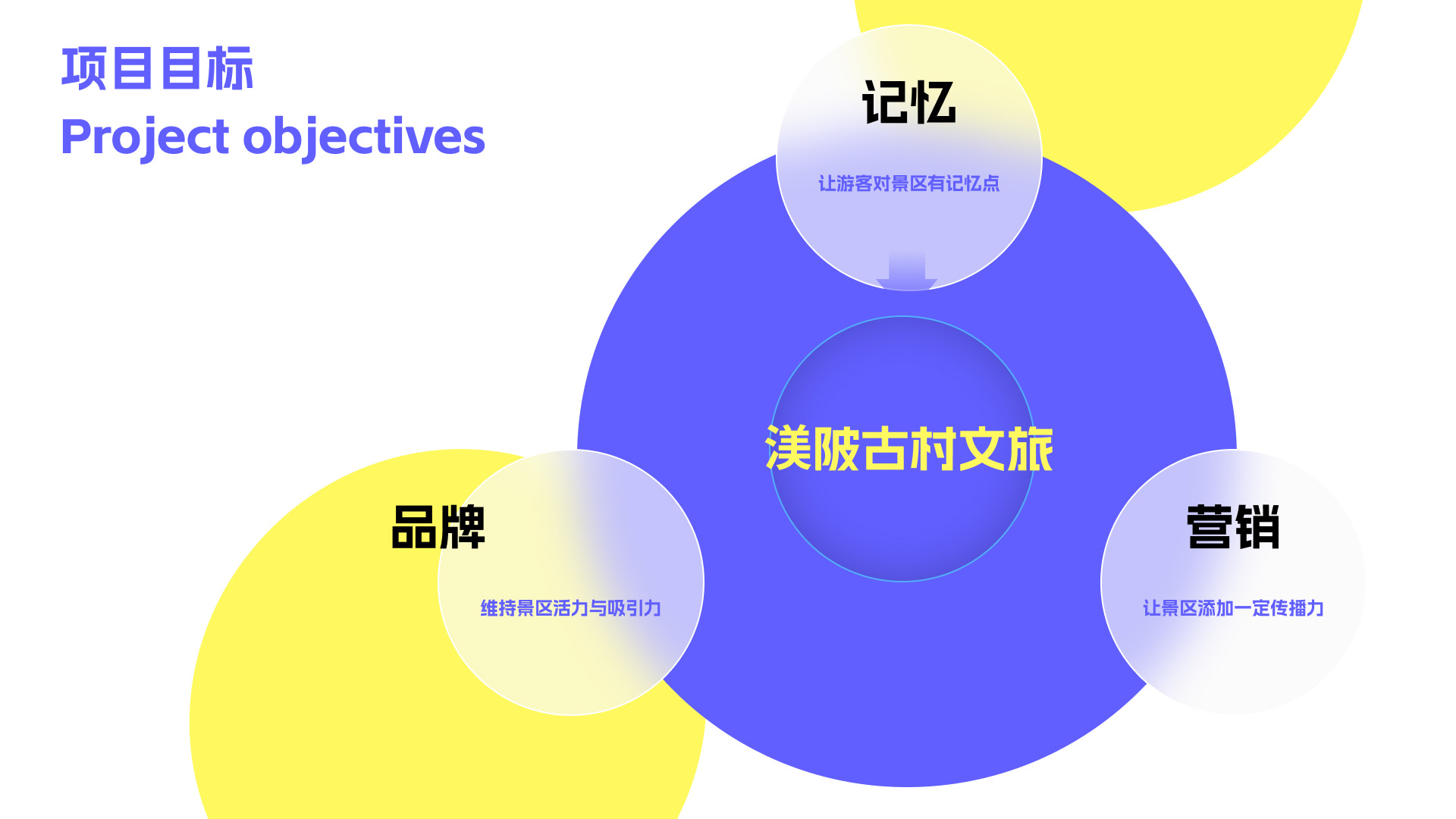 项目目标
Project objectives

记忆

让游客对景区有记忆点

渼陂古村文旅

品牌

维持景区活力与吸引力

营销

让景区添加一定传播力